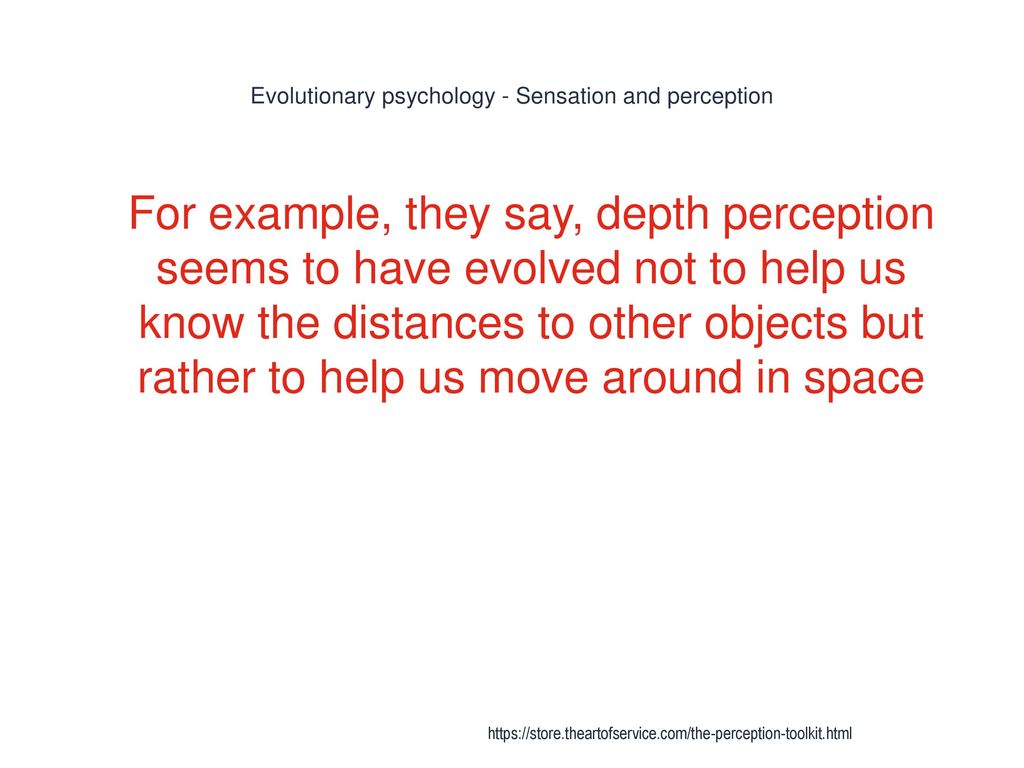 Evolutionary psychology - Sensation and perception

For example, they say, depth perception seems to have evolved not to help us know the distances to other objects but rather to help us move around in space

https://store.theartofservice.com/the-perception-toolkit.html